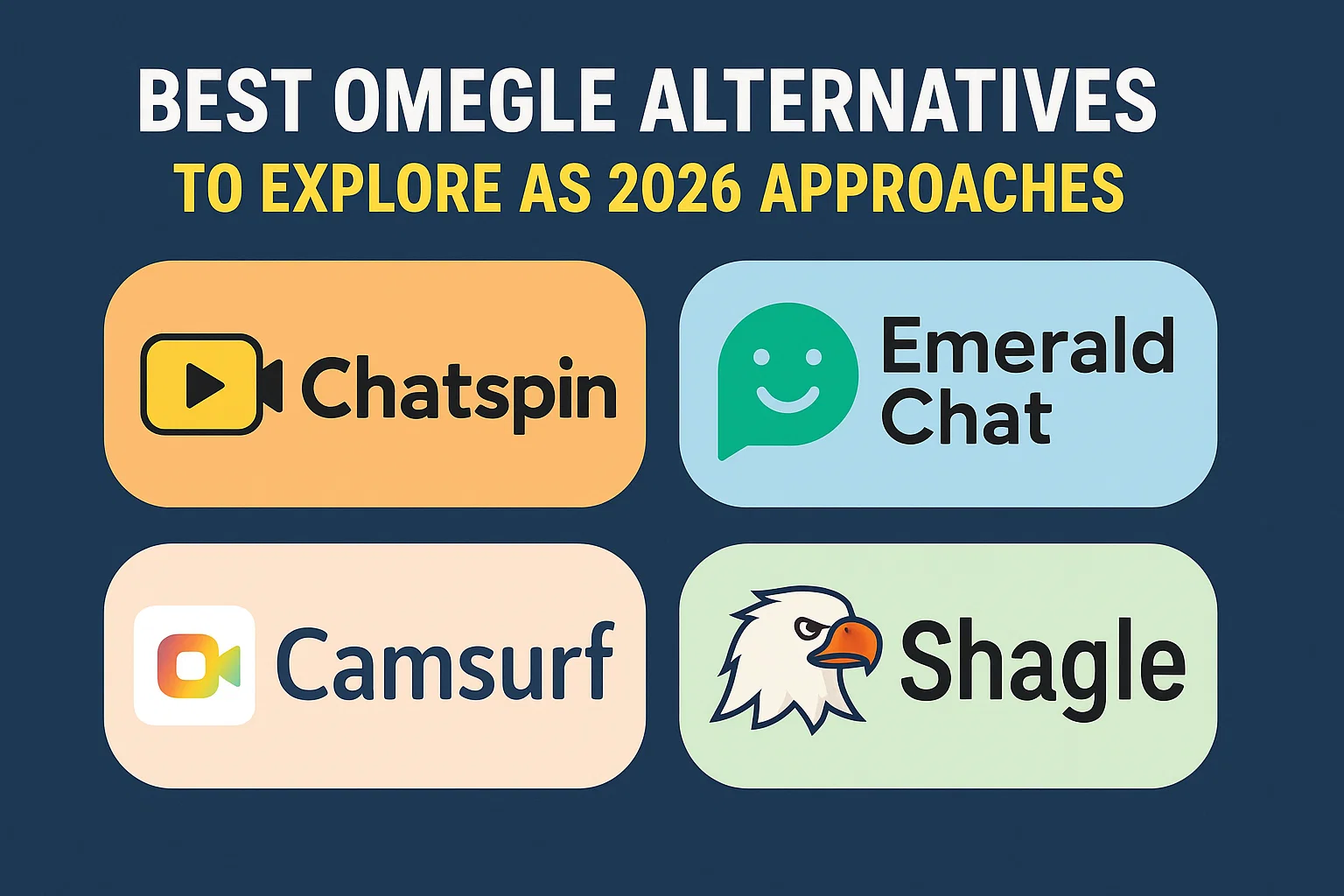 BEST OMEGLE ALTERNATIVES
TO EXPLORE AS 2026 APPROACHES

Chatspin

Emerald Chat

Camsurf

Shagle